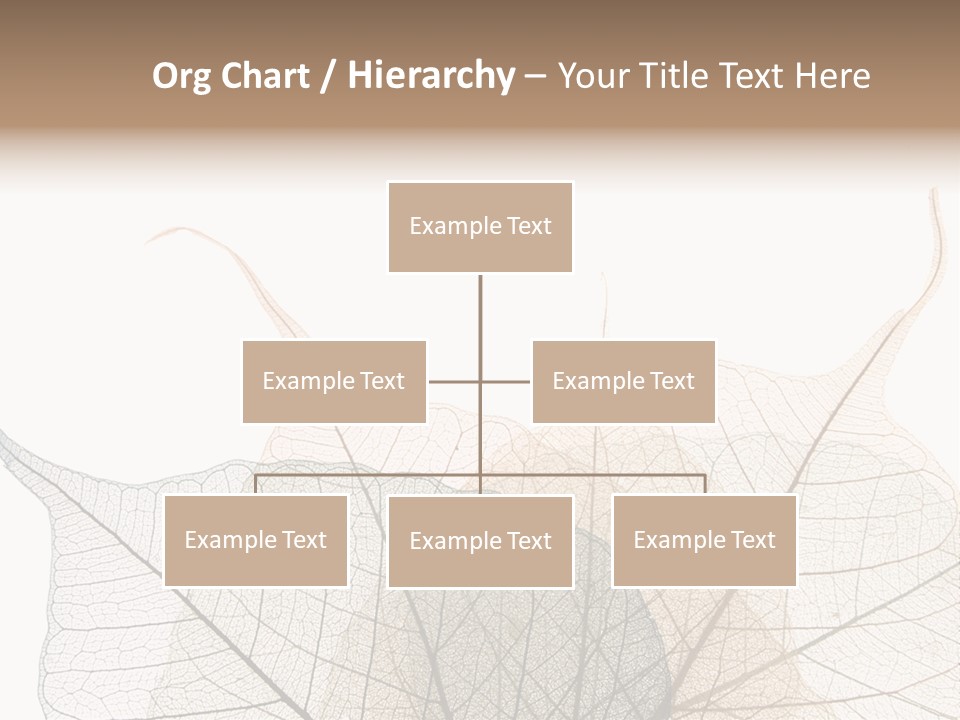 Org Chart / Hierarchy – Your Title Text Here

Example Text

Example Text

Example Text

Example Text

Example Text

Example Text